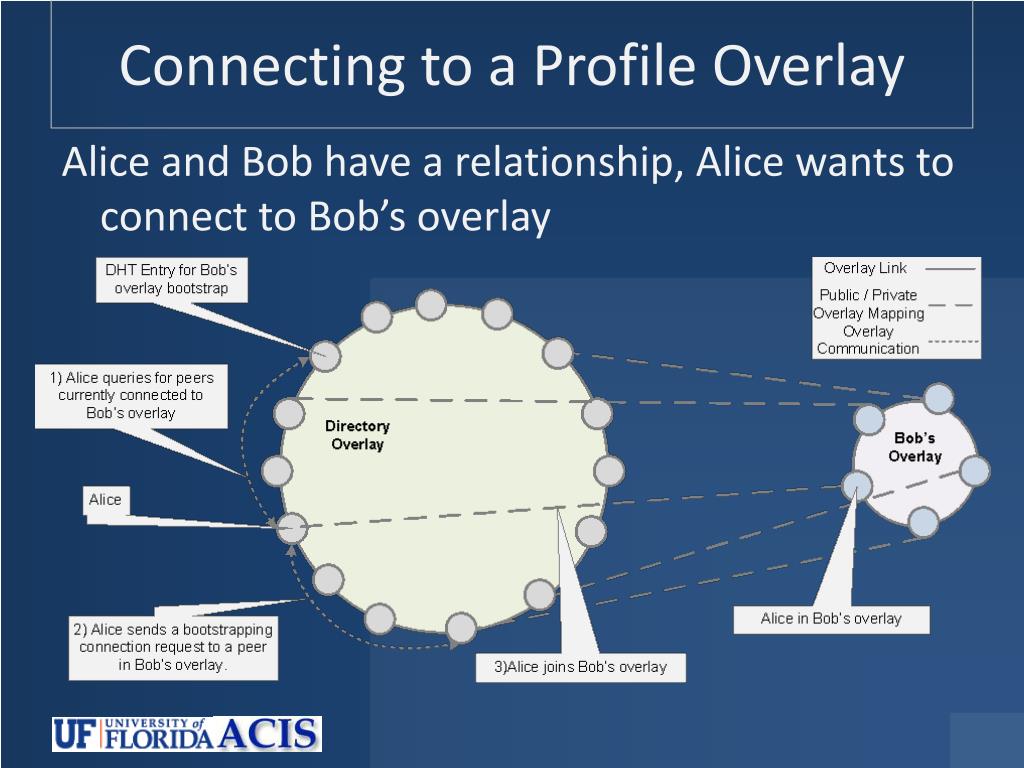 Connecting to a Profile Overlay

Alice and Bob have a relationship, Alice wants to connect to Bob's overlay

DHT Entry for Bob's overlay bootstrap

Overlay Link

Public / Private Overlay Mapping

Overlay Communication

1) Alice queries for peers currently connected to Bob's overlay

Directory Overlay

Bob's Overlay

Alice

Alice in Bob's overlay

2) Alice sends a bootstrapping connection request to a peer in Bob's overlay.

3)Alice joins Bob's overlay

UF UNIVERSITY of FLORIDA ACIS